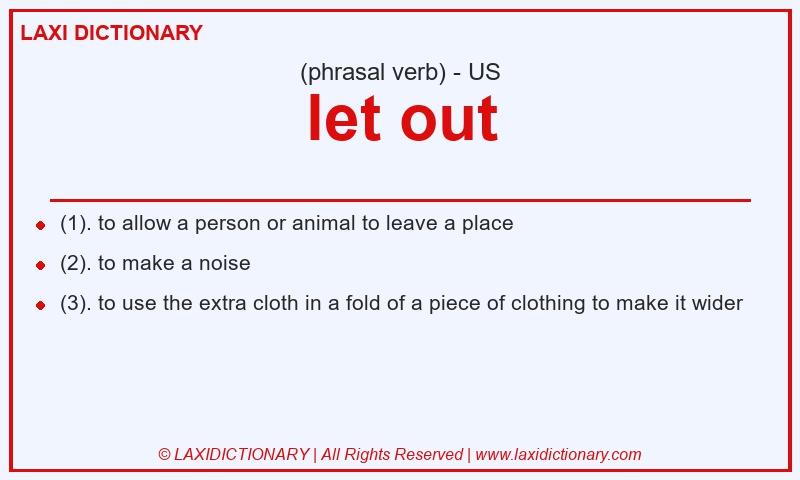 LAXI DICTIONARY

(phrasal verb) - US

let out

- (1). to allow a person or animal to leave a place
- (2). to make a noise
- (3). to use the extra cloth in a fold of a piece of clothing to make it wider

© LAXIDICTIONARY | All Rights Reserved | www.laxidictionary.com